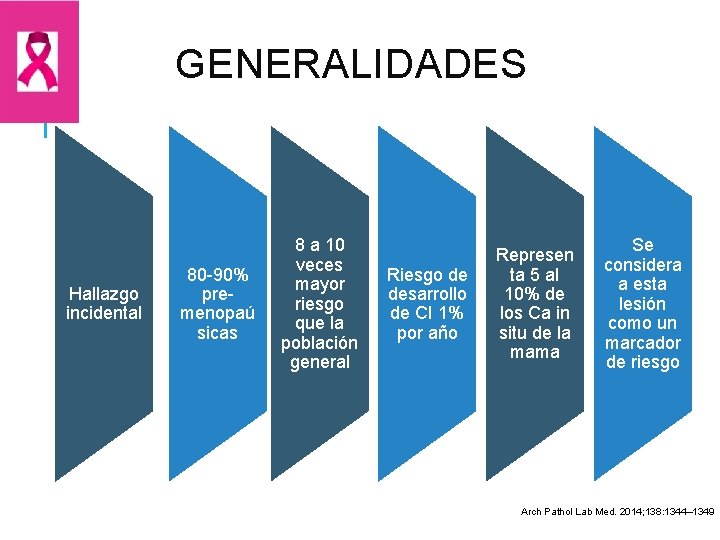 GENERALIDADES

Hallazgo incidental

80-90% pre-menopaúsicas

8 a 10 veces mayor riesgo que la población general

Riesgo de desarrollo de CI 1% por año

Representa 5 al 10% de los Ca in situ de la mama

Se considera a esta lesión como un marcador de riesgo

Arch Pathol Lab Med. 2014;138:1344–1349